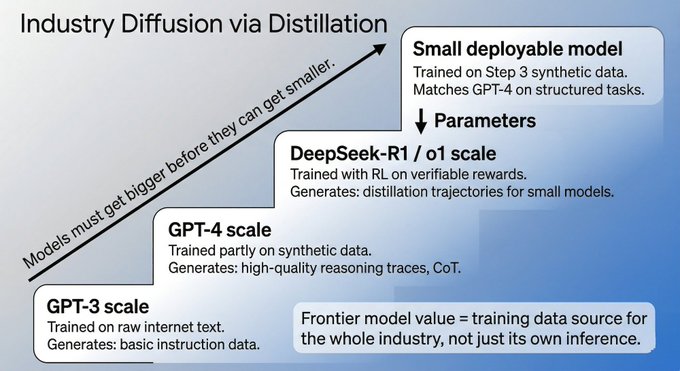 Industry Diffusion via Distillation

Models must get bigger before they can get smaller.

Small deployable model
Trained on Step 3 synthetic data.
Matches GPT-4 on structured tasks.

↓ Parameters

DeepSeek-R1 / o1 scale
Trained with RL on verifiable rewards.
Generates: distillation trajectories for small models.

GPT-4 scale
Trained partly on synthetic data.
Generates: high-quality reasoning traces, CoT.

GPT-3 scale
Trained on raw internet text.
Generates: basic instruction data.

Frontier model value = training data source for the whole industry, not just its own inference.